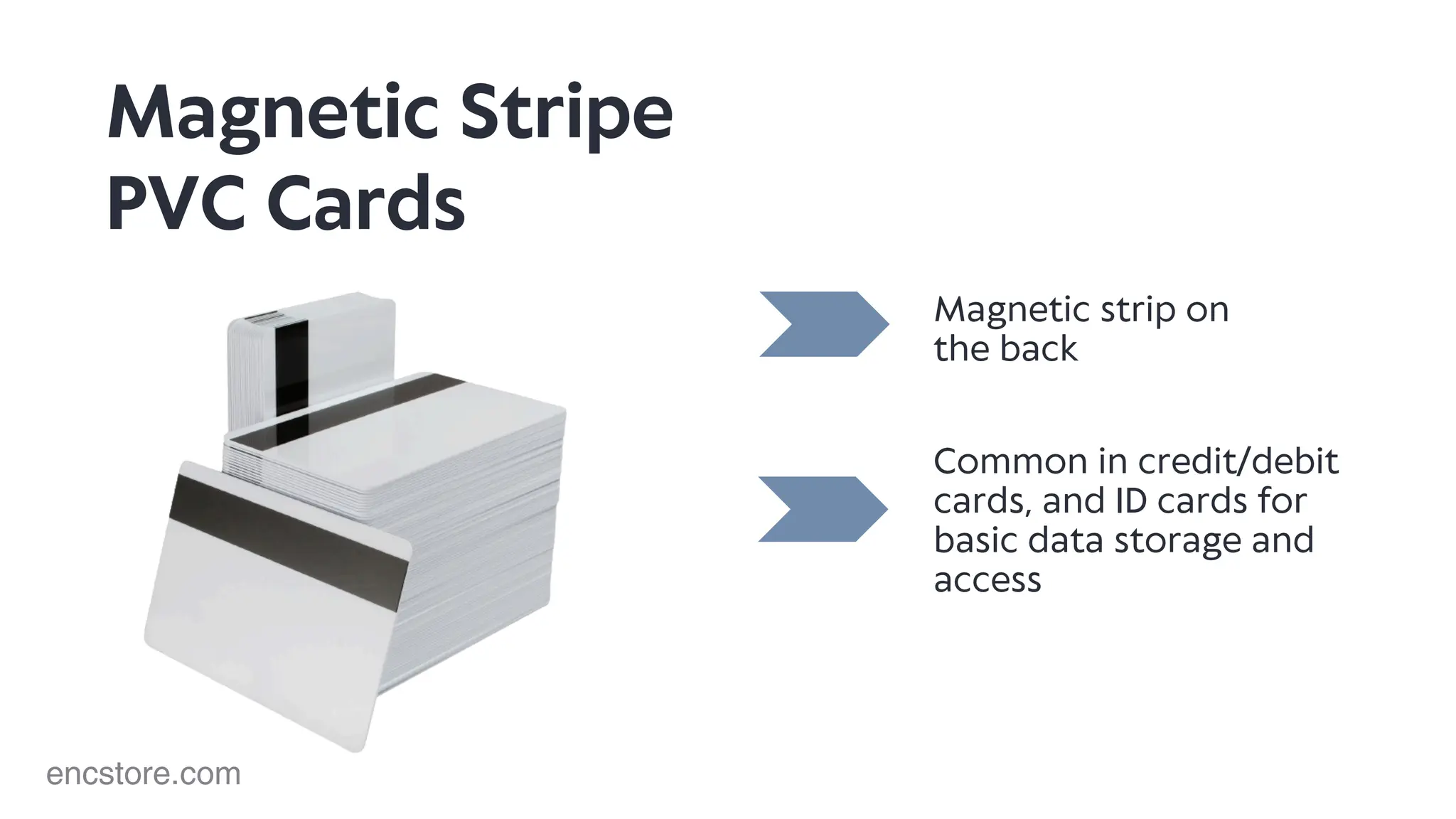 Magnetic Stripe PVC Cards

Magnetic strip on the back

Common in credit/debit cards, and ID cards for basic data storage and access

encstore.com